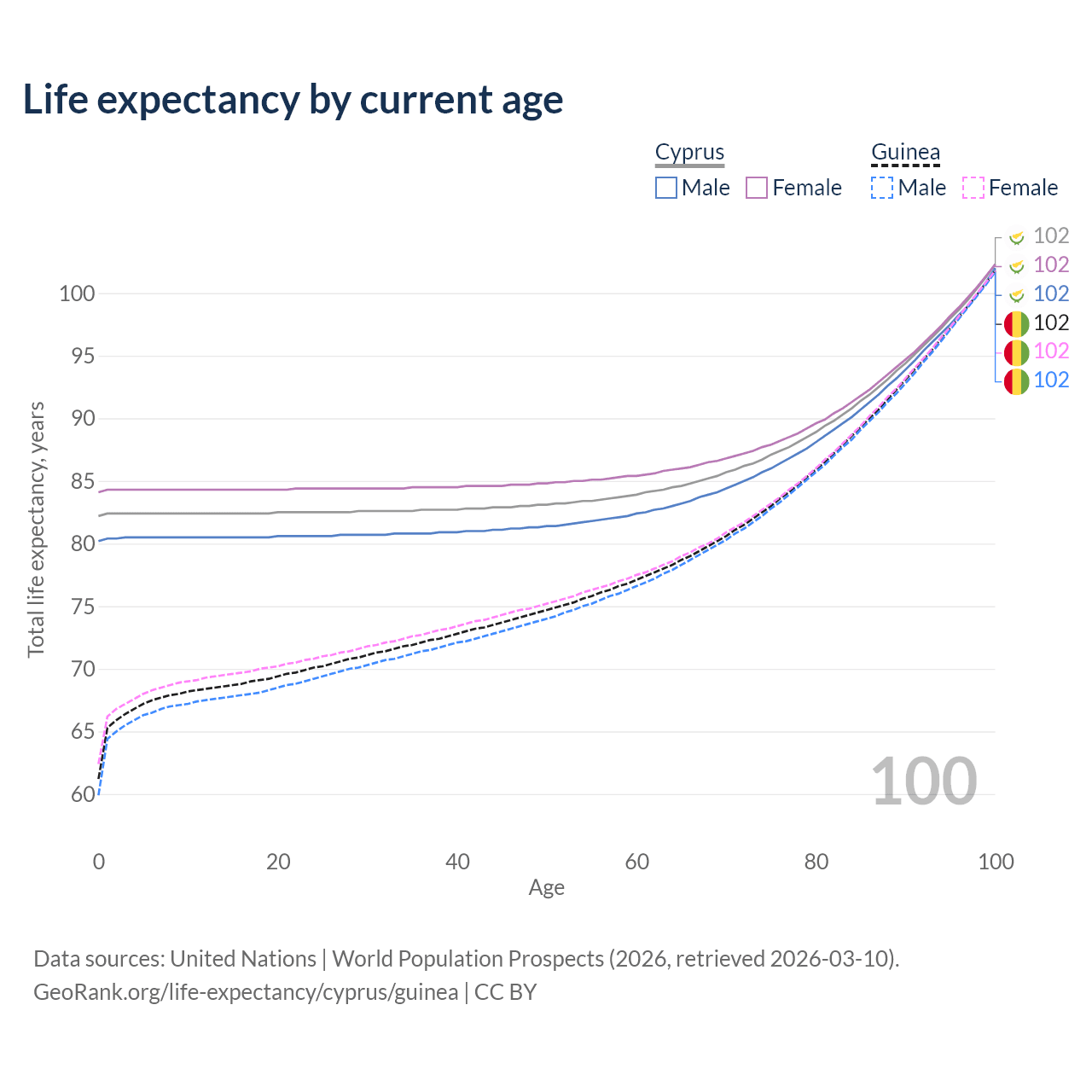 Life expectancy by current age

Cyprus
Male Female

Guinea
Male Female

102
102
102
102
102
102

100
95
90
85
80
75
70
65
60

Total life expectancy, years

100

0
20
40
60
80
100
Age

Data sources: United Nations | World Population Prospects (2026, retrieved 2026-03-10).
GeoRank.org/life-expectancy/cyprus/guinea | CC BY